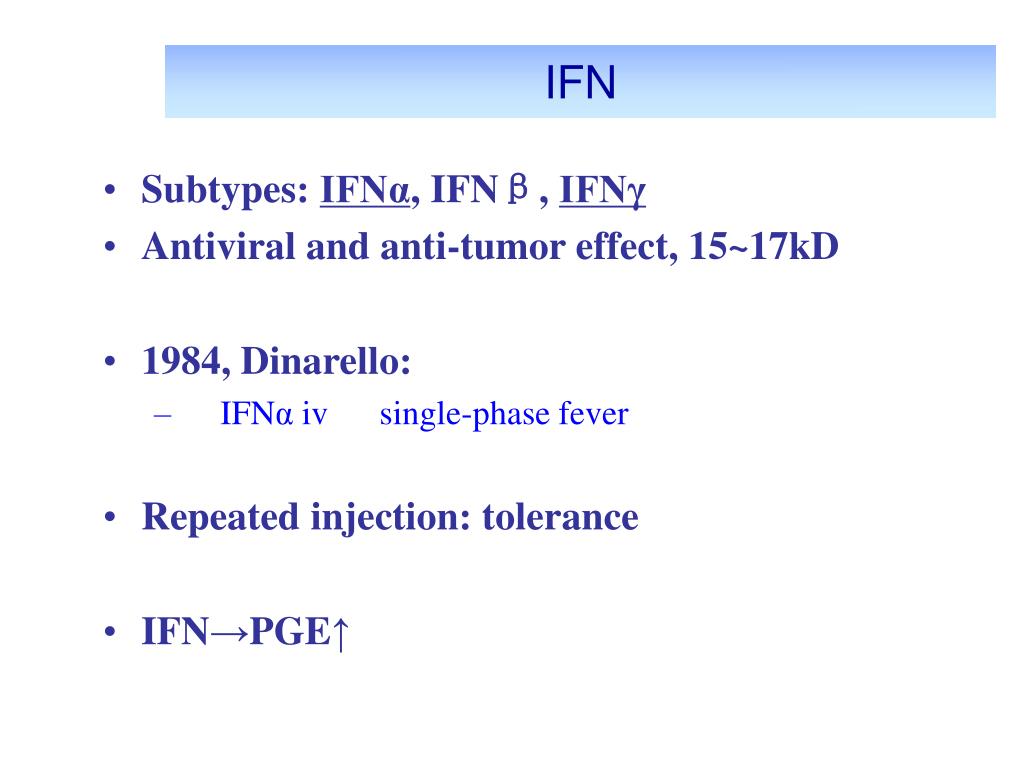 IFN

• Subtypes: IFNα, IFN β , IFNγ
• Antiviral and anti-tumor effect, 15~17kD

• 1984, Dinarello:
– IFNα iv single-phase fever

• Repeated injection: tolerance

• IFN→PGE↑